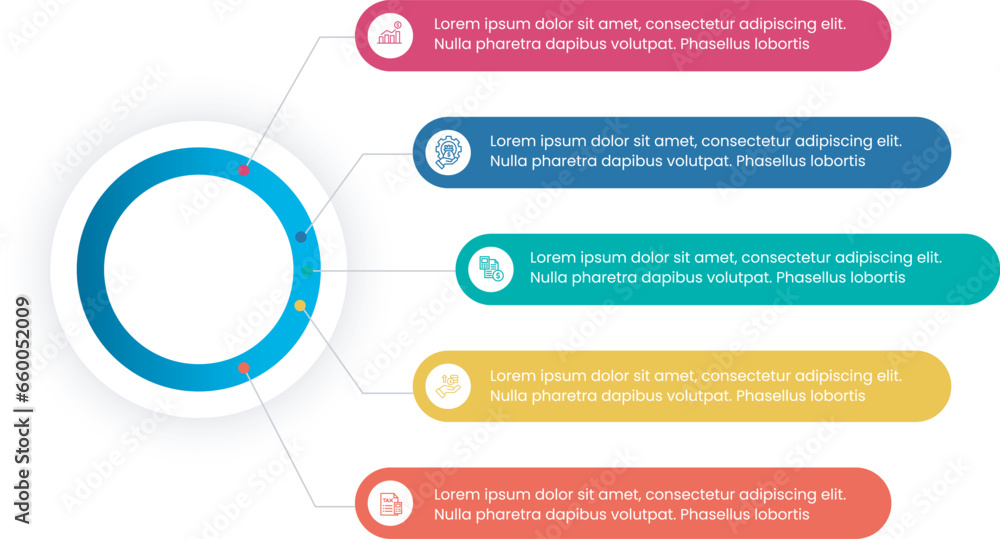 Lorem ipsum dolor sit amet, consectetur adipiscing elit. Nulla pharetra dapibus volutpat. Phasellus lobortis

Lorem ipsum dolor sit amet, consectetur adipiscing elit. Nulla pharetra dapibus volutpat. Phasellus lobortis

Lorem ipsum dolor sit amet, consectetur adipiscing elit. Nulla pharetra dapibus volutpat. Phasellus lobortis

Lorem ipsum dolor sit amet, consectetur adipiscing elit. Nulla pharetra dapibus volutpat. Phasellus lobortis

TAX

Lorem ipsum dolor sit amet, consectetur adipiscing elit. Nulla pharetra dapibus volutpat. Phasellus lobortis

Adobe Stock | #660052009